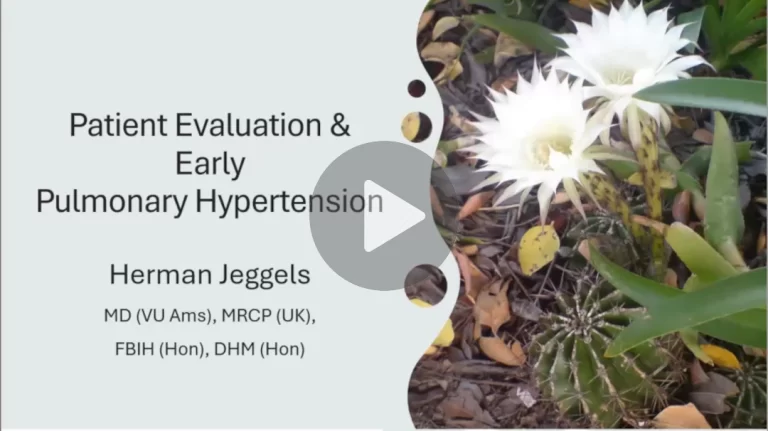 Patient Evaluation & Early Pulmonary Hypertension

Herman Jeggels

MD (VU Ams), MRCP (UK),

FBIH (Hon), DHM (Hon)